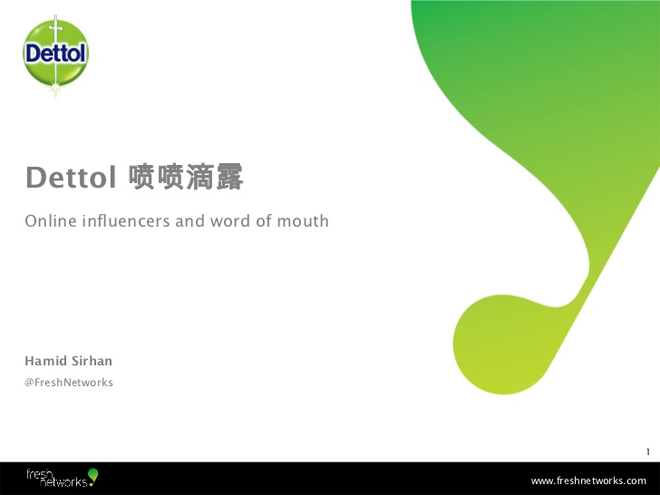 Dettol

Dettol 喷喷滴露

Online influencers and word of mouth

Hamid Sirhan

@FreshNetworks

1

fresh networks

www.freshnetworks.com